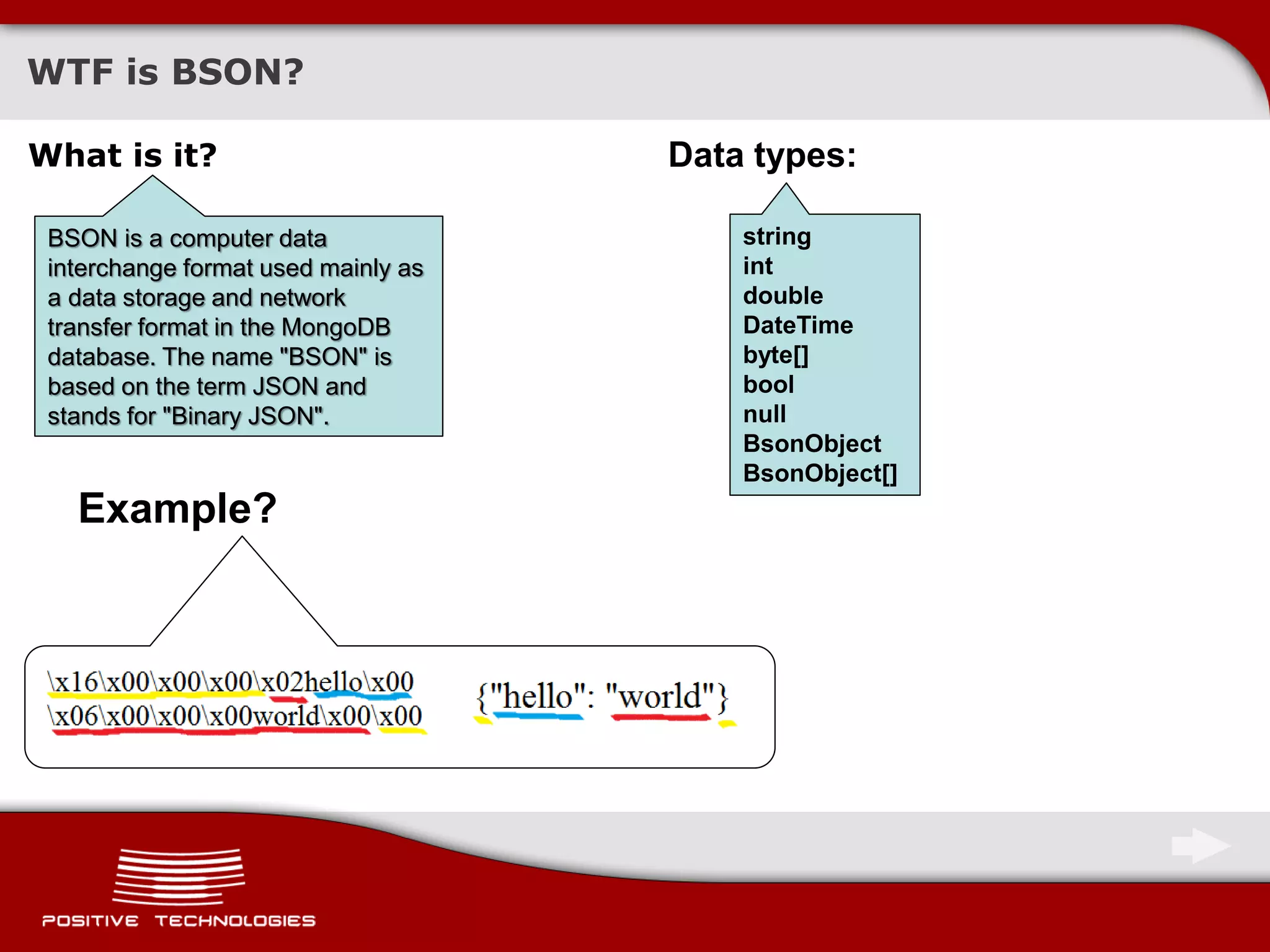 WTF is BSON?

What is it?

BSON is a computer data interchange format used mainly as a data storage and network transfer format in the MongoDB database. The name "BSON" is based on the term JSON and stands for "Binary JSON".

Data types:

string
int
double
DateTime
byte[]
bool
null
BsonObject
BsonObject[]

Example?

\x16\x00\x00\x00\x02hello\x00
\x06\x00\x00\x00world\x00\x00

{"hello": "world"}

POSITIVE TECHNOLOGIES